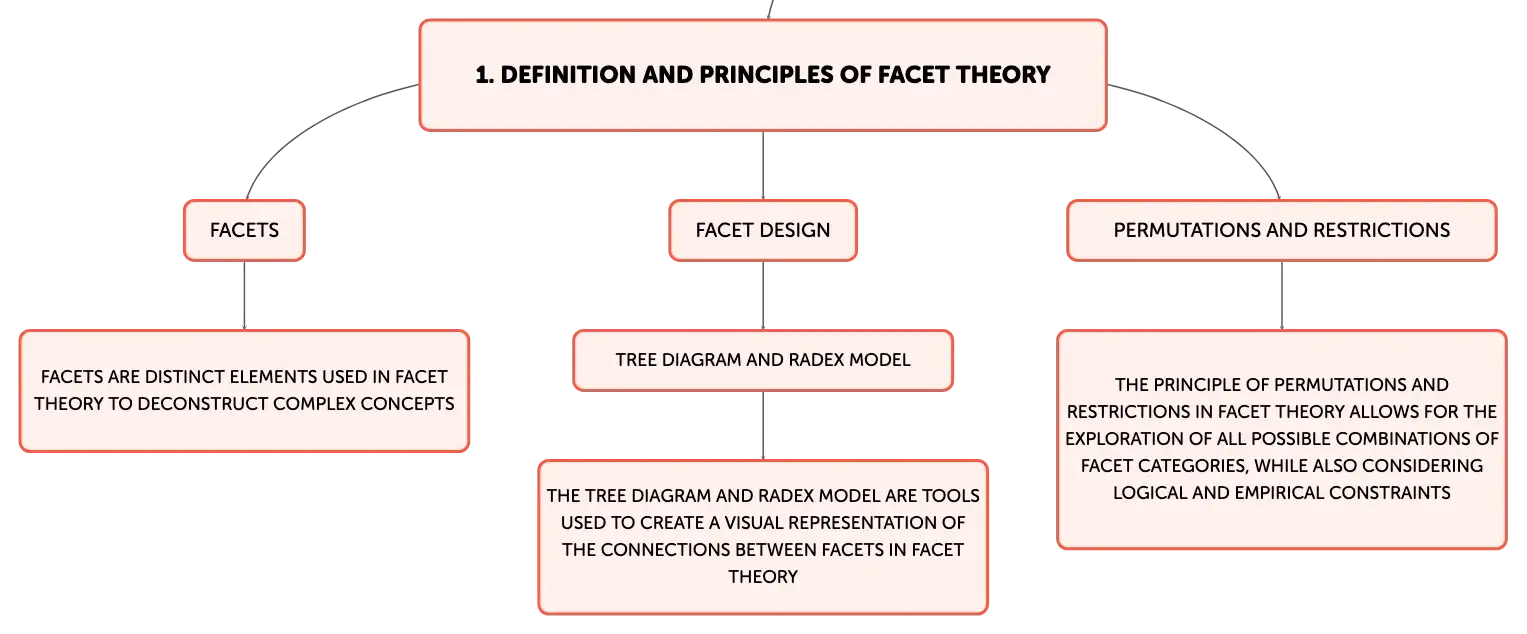 1. DEFINITION AND PRINCIPLES OF FACET THEORY

FACETS

FACETS ARE DISTINCT ELEMENTS USED IN FACET THEORY TO DECONSTRUCT COMPLEX CONCEPTS

FACET DESIGN

TREE DIAGRAM AND RADEX MODEL

THE TREE DIAGRAM AND RADEX MODEL ARE TOOLS USED TO CREATE A VISUAL REPRESENTATION OF THE CONNECTIONS BETWEEN FACETS IN FACET THEORY

PERMUTATIONS AND RESTRICTIONS

THE PRINCIPLE OF PERMUTATIONS AND RESTRICTIONS IN FACET THEORY ALLOWS FOR THE EXPLORATION OF ALL POSSIBLE COMBINATIONS OF FACET CATEGORIES, WHILE ALSO CONSIDERING LOGICAL AND EMPIRICAL CONSTRAINTS